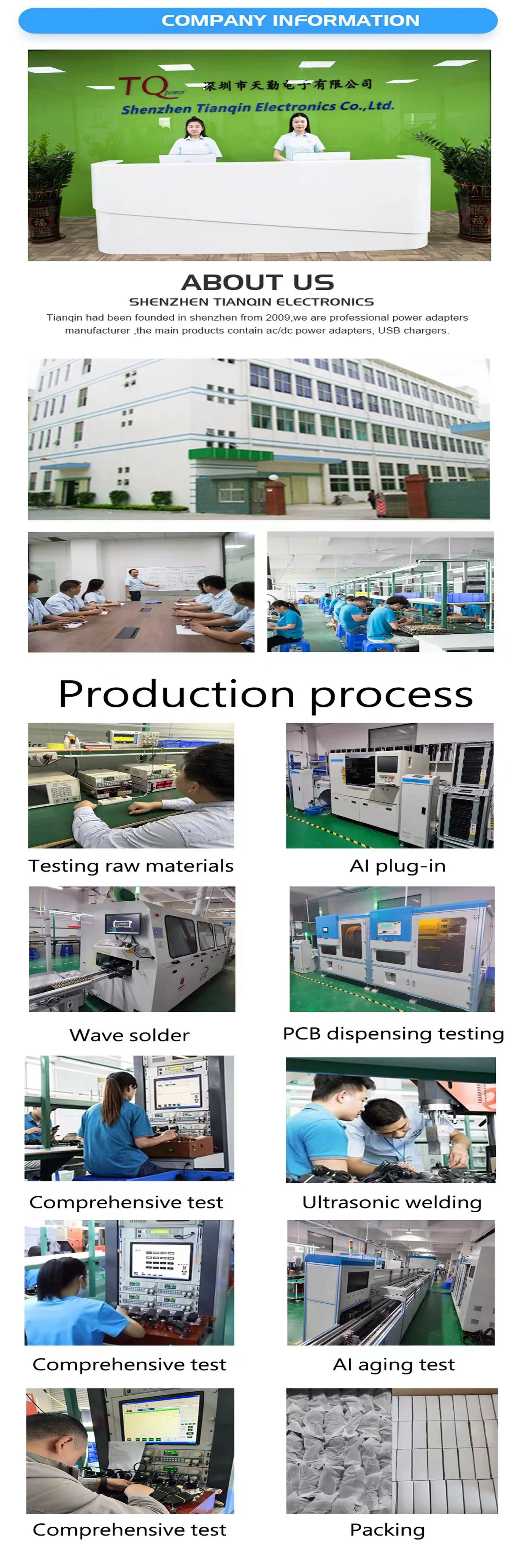 COMPANY INFORMATION

TQ power 深圳市天勤电子有限公司
Shenzhen Tianqin Electronics Co.,Ltd.

ABOUT US

SHENZHEN TIANQIN ELECTRONICS

Tianqin had been founded in shenzhen from 2009,we are professional power adapters manufacturer ,the main products contain ac/dc power adapters, USB chargers.

Production process

Testing raw materials

AI plug-in

Wave solder

PCB dispensing testing

Comprehensive test

Ultrasonic welding

Comprehensive test

AI aging test

Comprehensive test

Packing